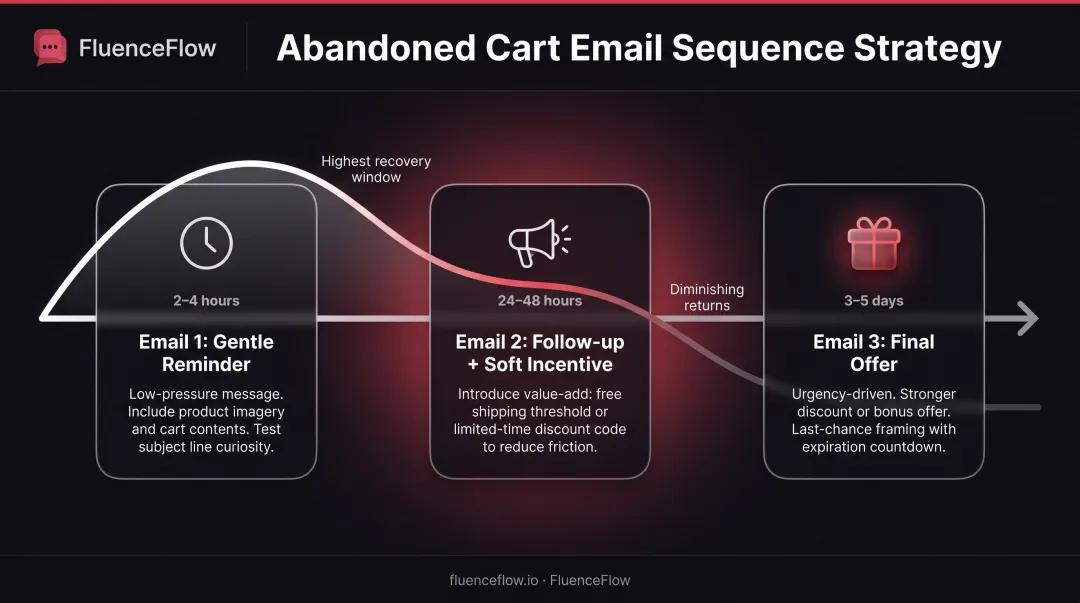 FluenceFlow

Abandoned Cart Email Sequence Strategy

Highest recovery window

2–4 hours

Email 1: Gentle Reminder

Low-pressure message. Include product imagery and cart contents. Test subject line curiosity.

24–48 hours

Email 2: Follow-up + Soft Incentive

Introduce value-add: free shipping threshold or limited-time discount code to reduce friction.

Diminishing returns

3–5 days

Email 3: Final Offer

Urgency-driven. Stronger discount or bonus offer. Last-chance framing with expiration countdown.

fluenceflow.io · FluenceFlow